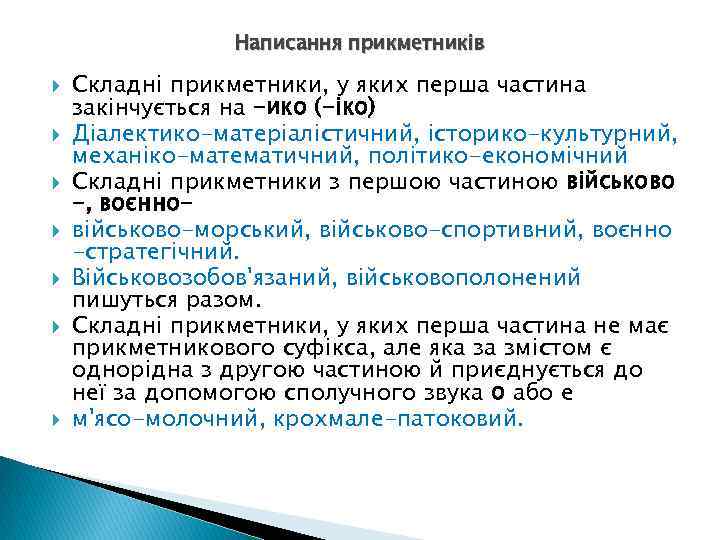 Написання прикметників

Складні прикметники, у яких перша частина закінчується на -ико (-іко)

Діалектико-матеріалістичний, історико-культурний, механіко-математичний, політико-економічний

Складні прикметники з першою частиною військово -, воєнно-

військово-морський, військово-спортивний, воєнно -стратегічний.

Військовозобов'язаний, військовополонений пишуться разом.

Складні прикметники, у яких перша частина не має прикметникового суфікса, але яка за змістом є однорідна з другою частиною й приєднується до неї за допомогою сполучного звука о або е

м'ясо-молочний, крохмале-патоковий.